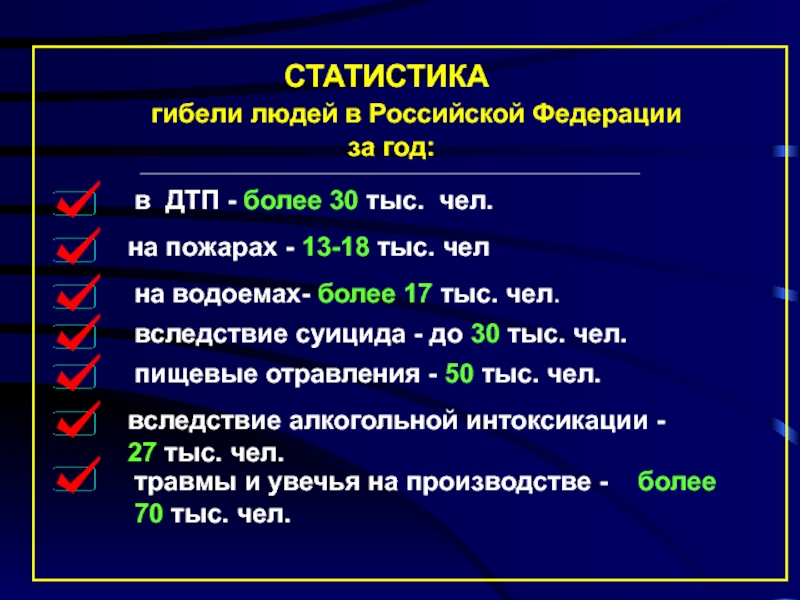 СТАТИСТИКА
гибели людей в Российской Федерации
за год:

в ДТП - более 30 тыс. чел.

на пожарах - 13-18 тыс. чел

на водоемах- более 17 тыс. чел.

вследствие суицида - до 30 тыс. чел.

пищевые отравления - 50 тыс. чел.

вследствие алкогольной интоксикации - 27 тыс. чел.

травмы и увечья на производстве - более 70 тыс. чел.